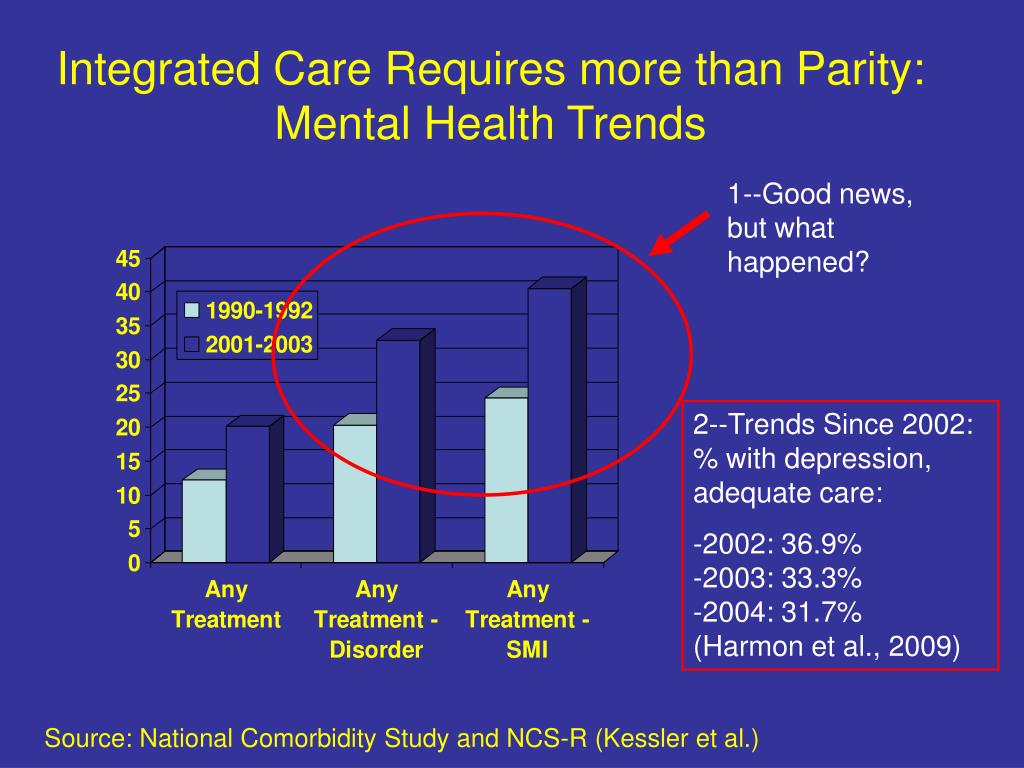 Integrated Care Requires more than Parity:
Mental Health Trends

1--Good news, but what happened?

45
40
35
30
25
20
15
10
5
0

1990-1992
2001-2003

Any Treatment
Any Treatment - Disorder
Any Treatment - SMI

2--Trends Since 2002: % with depression, adequate care:

-2002: 36.9%
-2003: 33.3%
-2004: 31.7%
(Harmon et al., 2009)

Source: National Comorbidity Study and NCS-R (Kessler et al.)